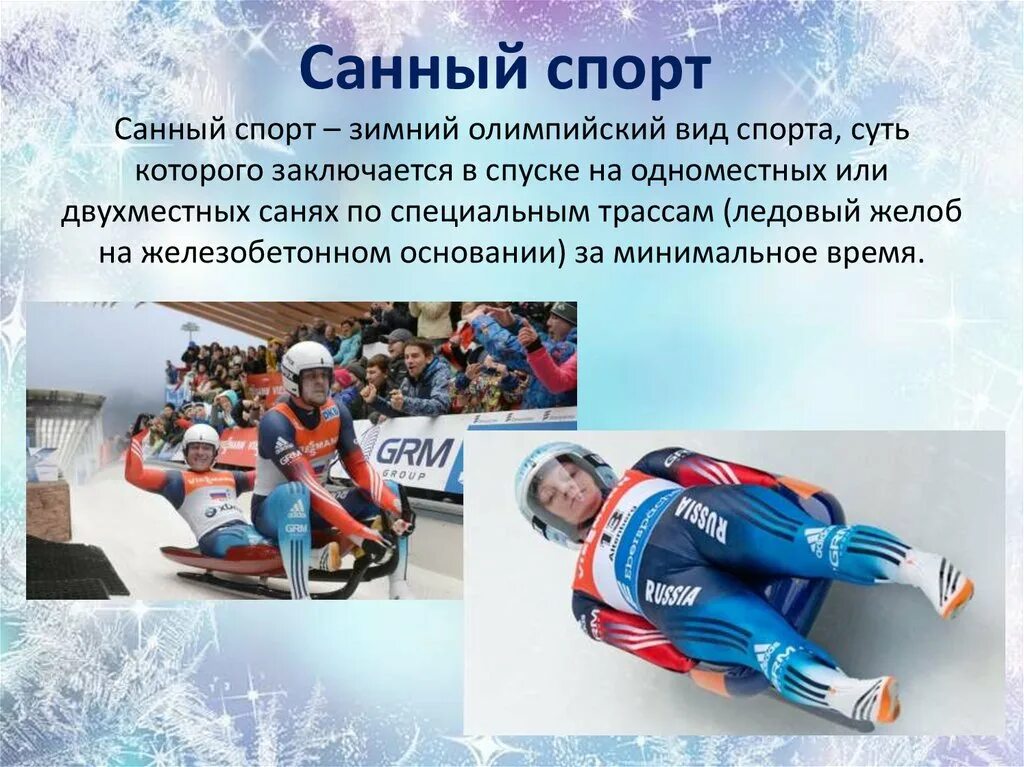 Санный спорт

Санный спорт – зимний олимпийский вид спорта, суть которого заключается в спуске на одноместных или двухместных санях по специальным трассам (ледовый желоб на железобетонном основании) за минимальное время.

GRM GROUP

RUSSIA

RUSSIA